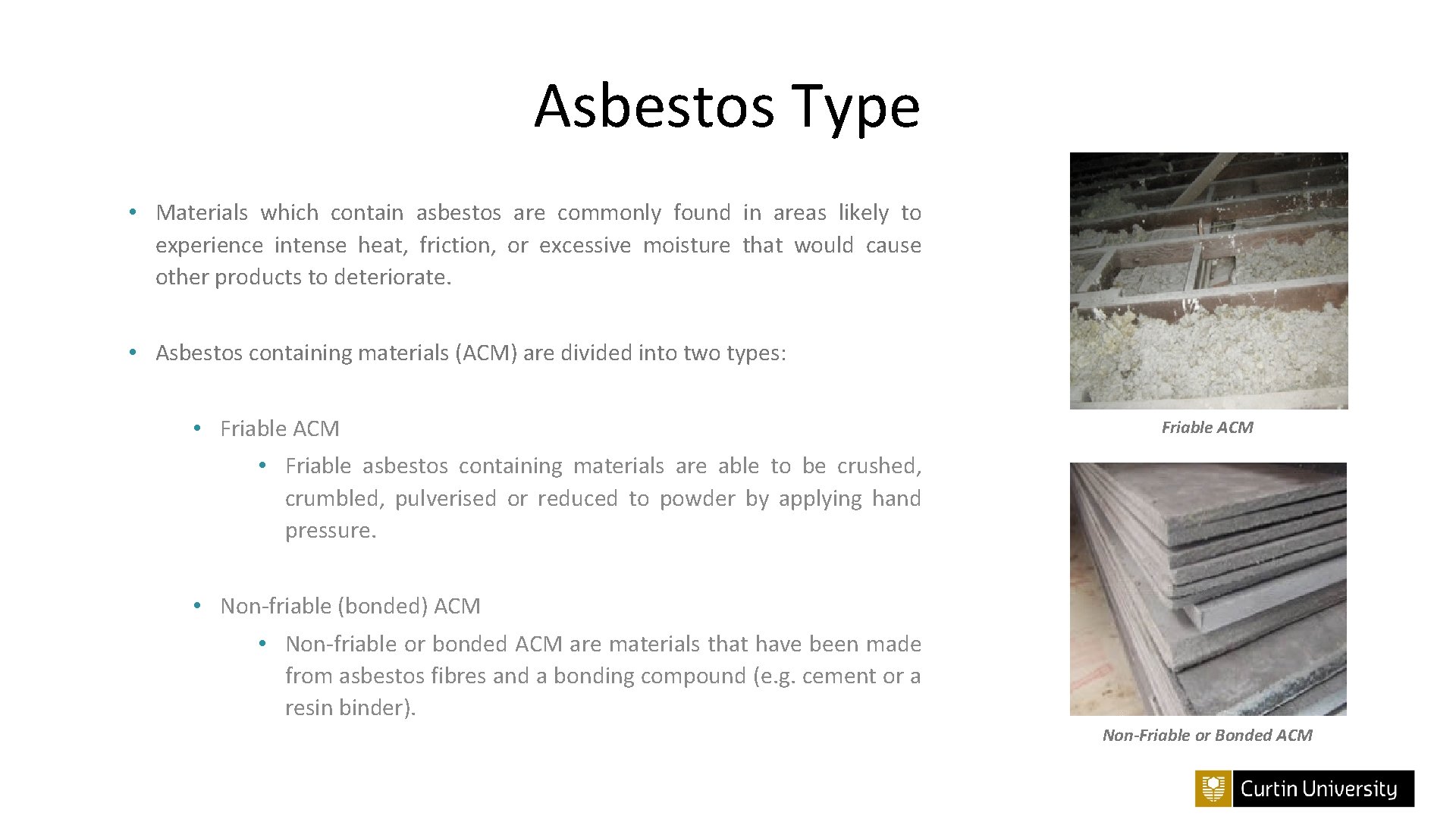 Asbestos Type

• Materials which contain asbestos are commonly found in areas likely to experience intense heat, friction, or excessive moisture that would cause other products to deteriorate.

• Asbestos containing materials (ACM) are divided into two types:

• Friable ACM
• Friable asbestos containing materials are able to be crushed, crumbled, pulverised or reduced to powder by applying hand pressure.

• Non-friable (bonded) ACM
• Non-friable or bonded ACM are materials that have been made from asbestos fibres and a bonding compound (e.g. cement or a resin binder).

Friable ACM

Non-Friable or Bonded ACM

Curtin University